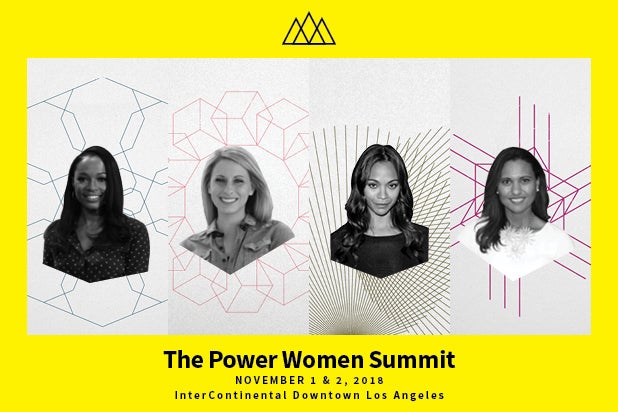 The Power Women Summit
NOVEMBER 1 & 2, 2018
InterContinental Downtown Los Angeles